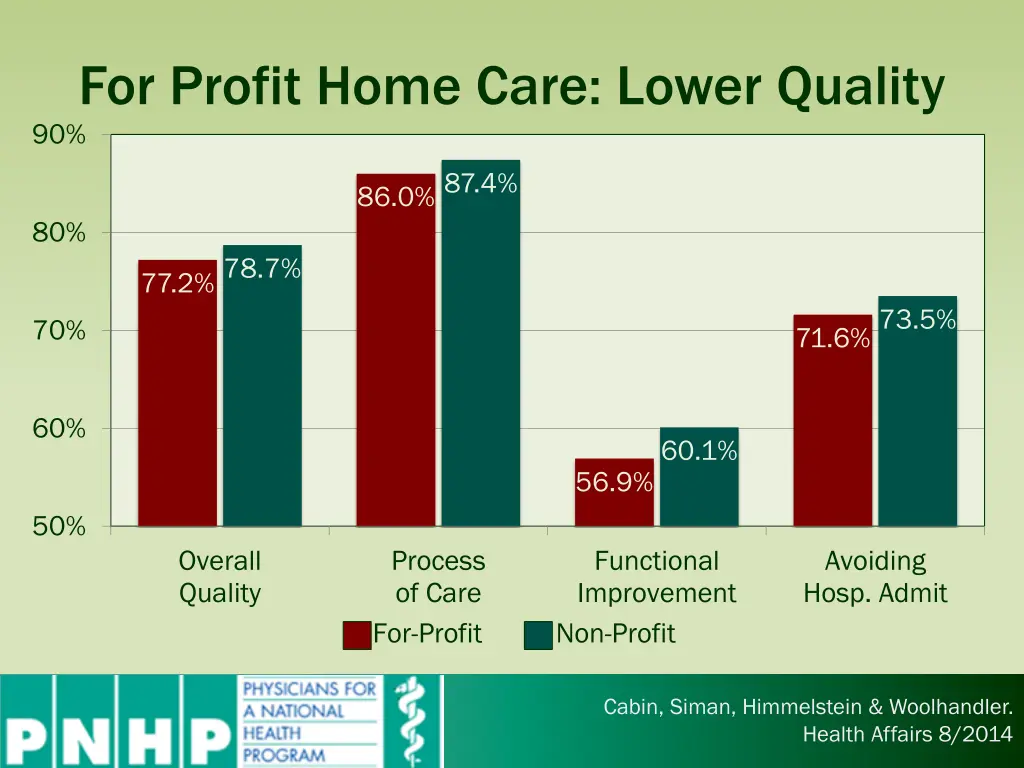 For Profit Home Care: Lower Quality

90%
80%
70%
60%
50%

77.2%
78.7%
86.0%
87.4%
56.9%
60.1%
71.6%
73.5%

Overall Quality
Process of Care
Functional Improvement
Avoiding Hosp. Admit

For-Profit
Non-Profit

PNHP
PHYSICIANS FOR A NATIONAL HEALTH PROGRAM

Cabin, Siman, Himmelstein & Woolhandler. Health Affairs 8/2014